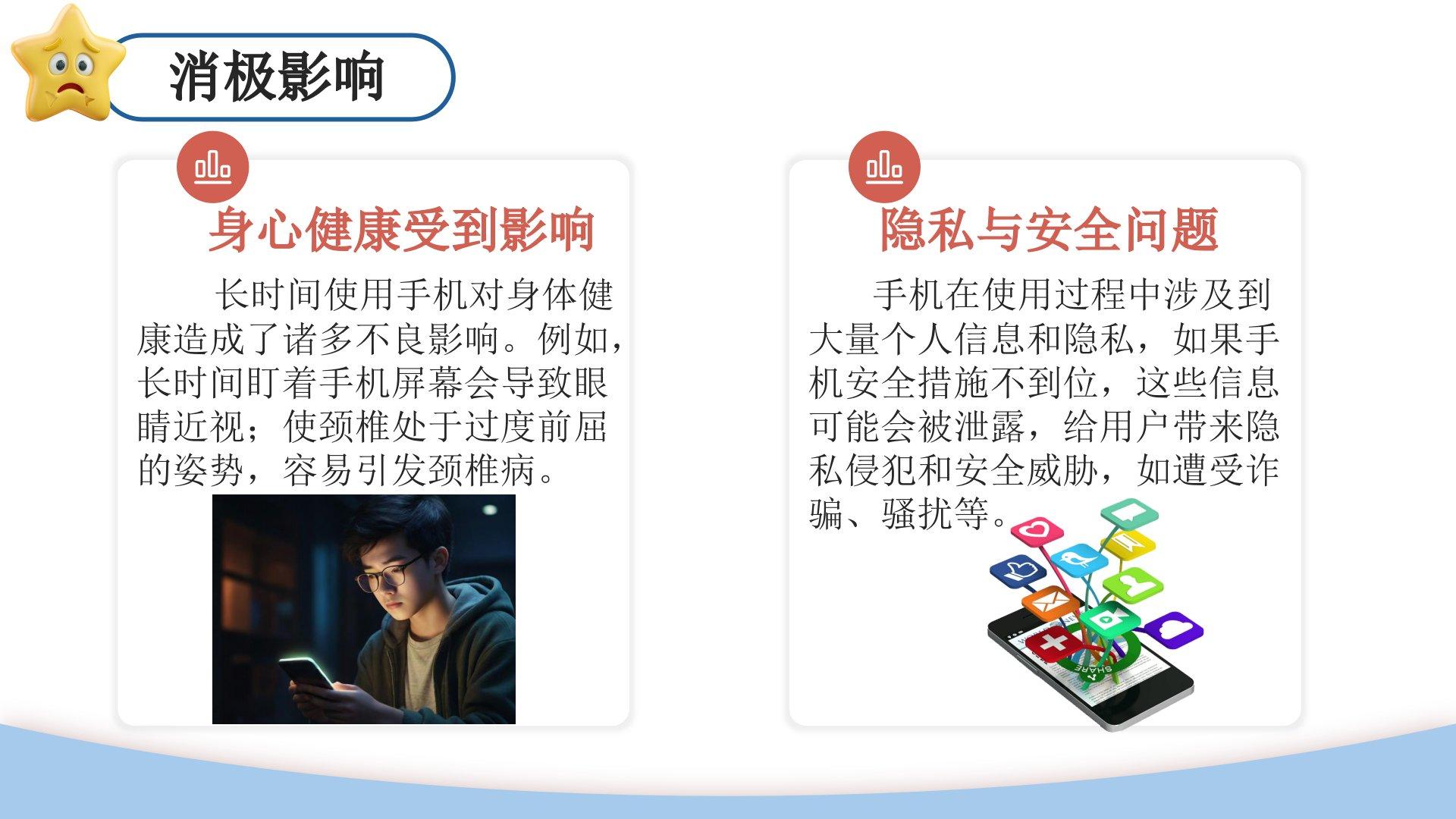 消极影响

身心健康受到影响

长时间使用手机对身体健康造成了诸多不良影响。例如，长时间盯着手机屏幕会导致眼睛近视；使颈椎处于过度前屈的姿势，容易引发颈椎病。

隐私与安全问题

手机在使用过程中涉及到大量个人信息和隐私，如果手机安全措施不到位，这些信息可能会被泄露，给用户带来隐私侵犯和安全威胁，如遭受诈骗、骚扰等。

SHARE